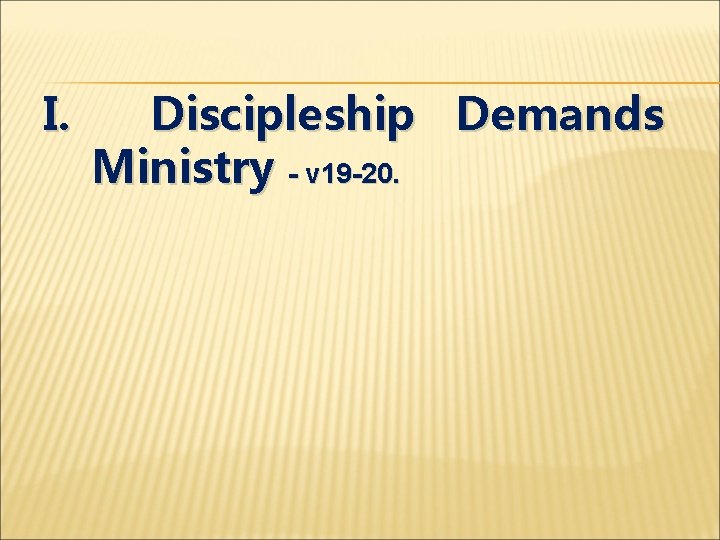 I. Discipleship Demands Ministry - v19-20.